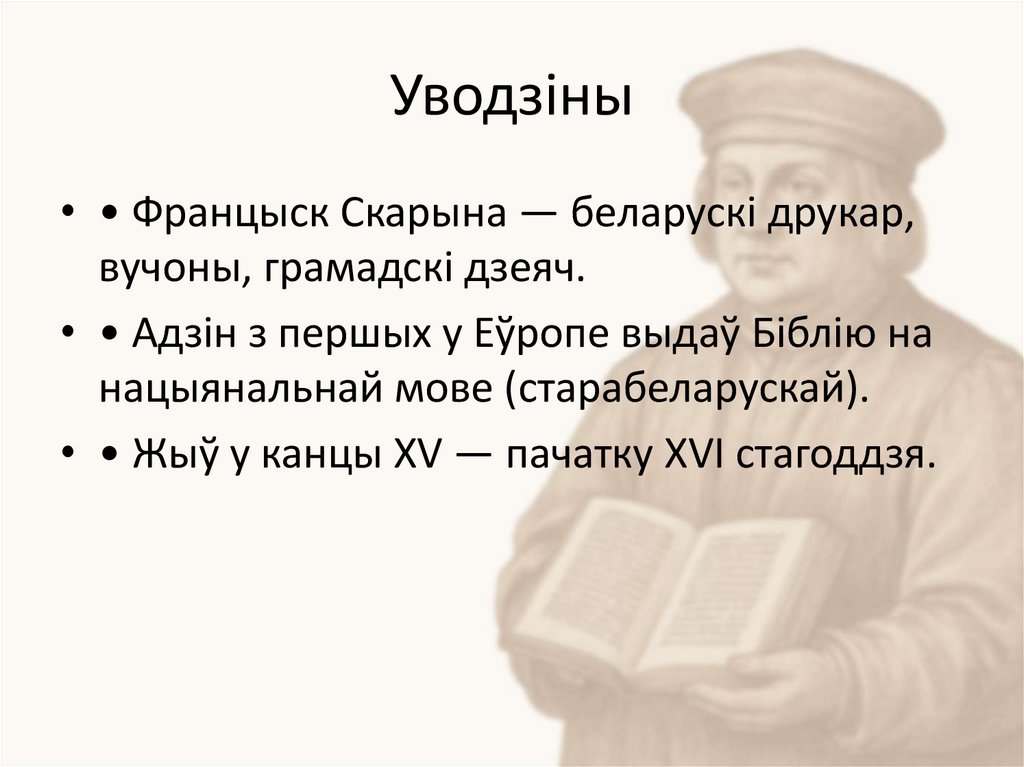 Уводзіны

• • Францыск Скарына — беларускі друкар, вучоны, грамадскі дзеяч.
• • Адзін з першых у Еўропе выдаў Біблію на нацыянальнай мове (старабеларускай).
• • Жыў у канцы XV — пачатку XVI стагоддзя.